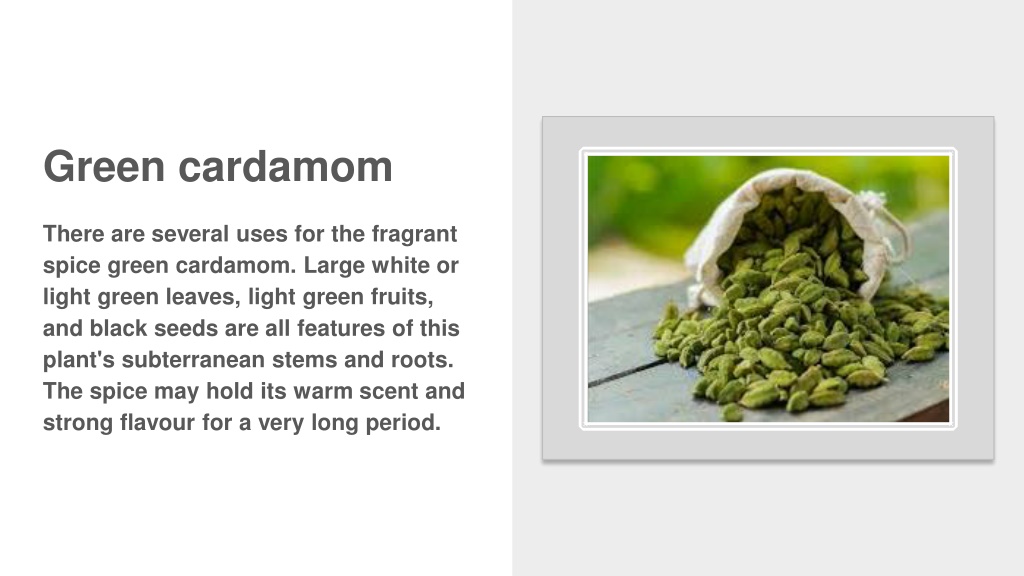 Green cardamom

There are several uses for the fragrant spice green cardamom. Large white or light green leaves, light green fruits, and black seeds are all features of this plant's subterranean stems and roots. The spice may hold its warm scent and strong flavour for a very long period.